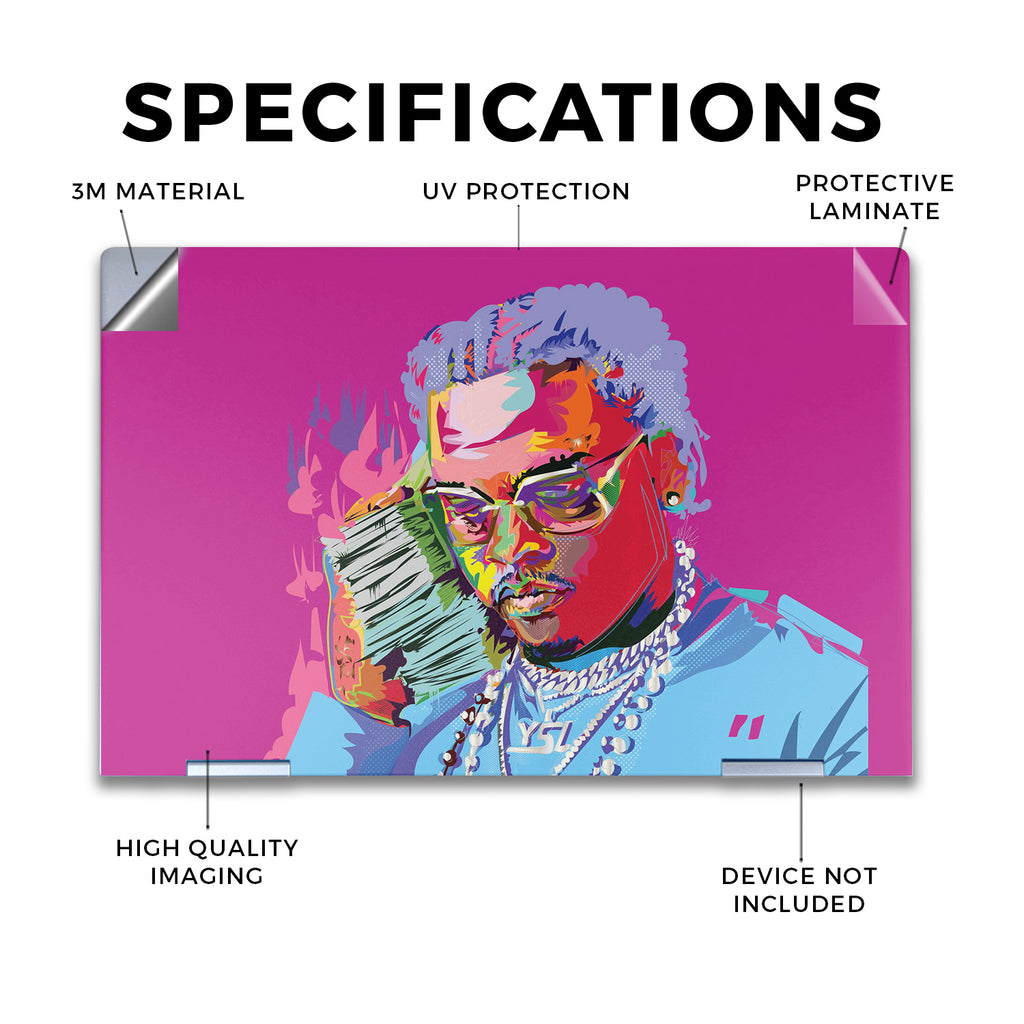 SPECIFICATIONS

3M MATERIAL

UV PROTECTION

PROTECTIVE LAMINATE

YSL

HIGH QUALITY IMAGING

DEVICE NOT INCLUDED